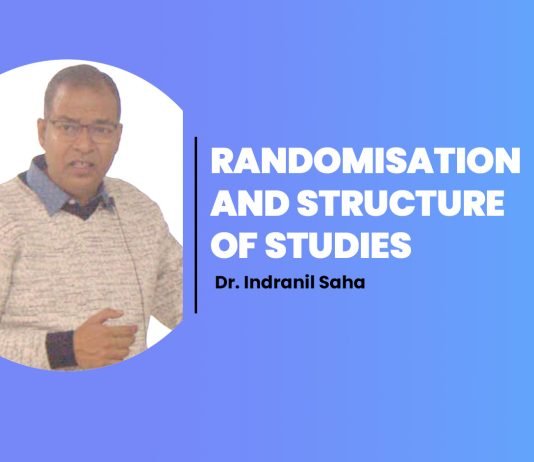 RANDOMISATION AND STRUCTURE OF STUDIES

Dr. Indranil Saha